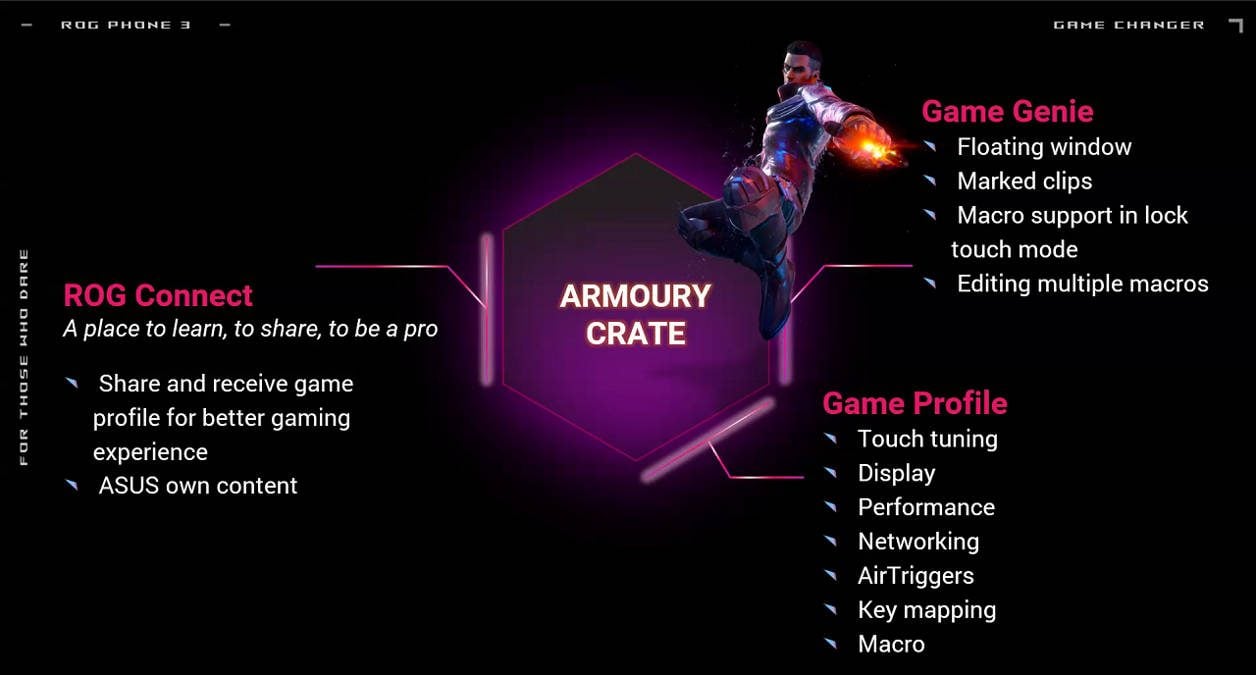 ROG PHONE 3

GAME CHANGER

FOR THOSE WHO DARE

ROG Connect
A place to learn, to share, to be a pro

Share and receive game profile for better gaming experience
ASUS own content

ARMOURY CRATE

Game Genie
Floating window
Marked clips
Macro support in lock touch mode
Editing multiple macros

Game Profile
Touch tuning
Display
Performance
Networking
AirTriggers
Key mapping
Macro